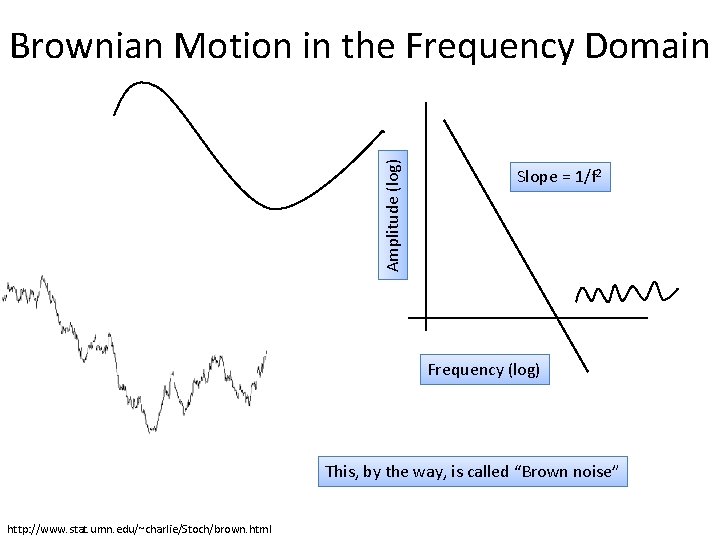 Brownian Motion in the Frequency Domain

Amplitude (log)

Slope = $1/f^2$

Frequency (log)

This, by the way, is called “Brown noise”

http://www.stat.umn.edu/~charlie/Stoch/brown.html